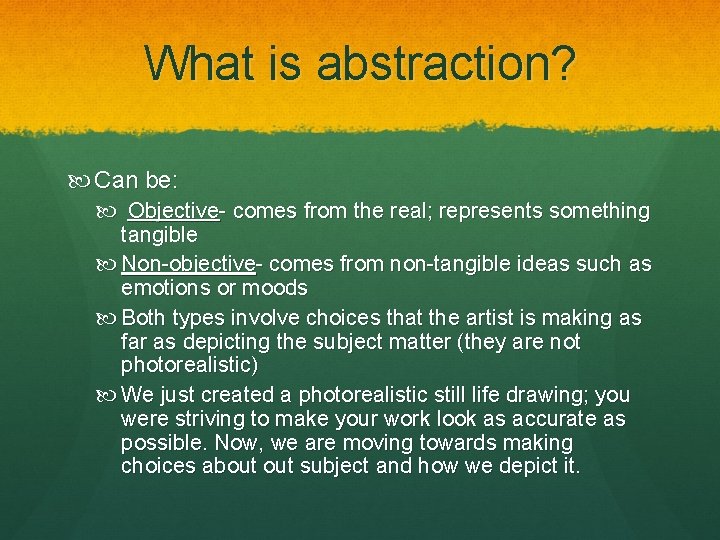 What is abstraction?

Can be:

Objective- comes from the real; represents something tangible

Non-objective- comes from non-tangible ideas such as emotions or moods

Both types involve choices that the artist is making as far as depicting the subject matter (they are not photorealistic)

We just created a photorealistic still life drawing; you were striving to make your work look as accurate as possible. Now, we are moving towards making choices about out subject and how we depict it.